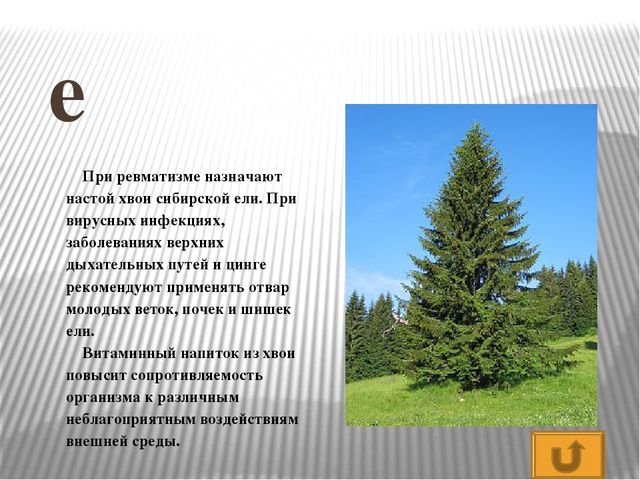 е

При ревматизме назначают настой хвои сибирской ели. При вирусных инфекциях, заболеваниях верхних дыхательных путей и цинге рекомендуют применять отвар молодых веток, почек и шишек ели.

Витаминный напиток из хвои повысит сопротивляемость организма к различным неблагоприятным воздействиям внешней среды.